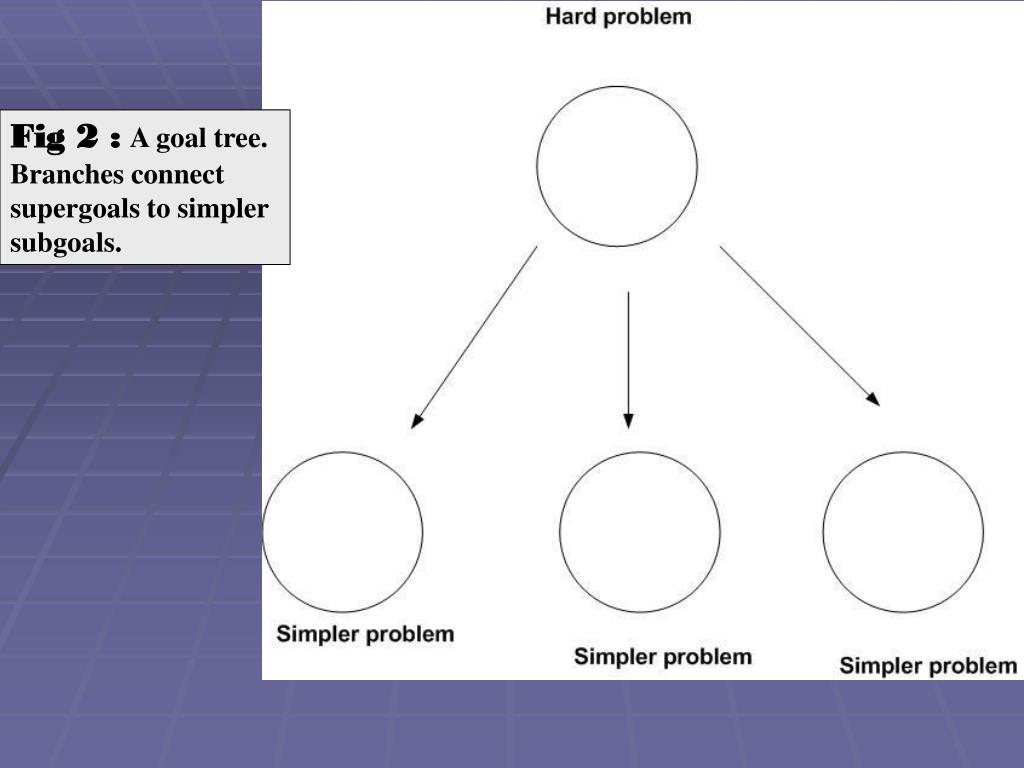 Fig 2 : A goal tree. Branches connect supergoals to simpler subgoals.

Hard problem

Simpler problem

Simpler problem

Simpler problem